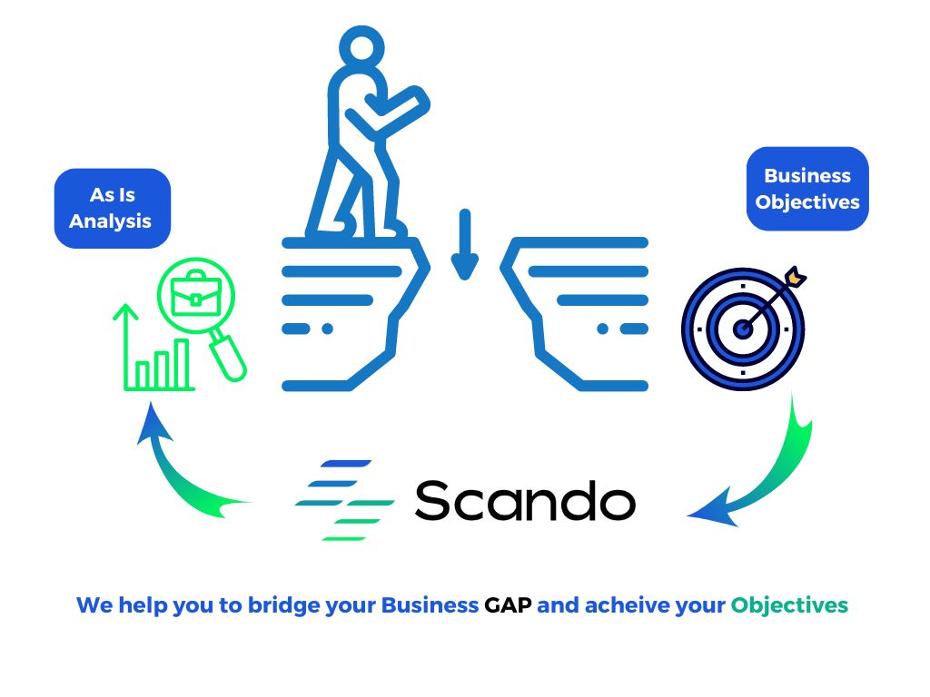 As Is Analysis

Business Objectives

Scando

We help you to bridge your Business GAP and acheive your Objectives